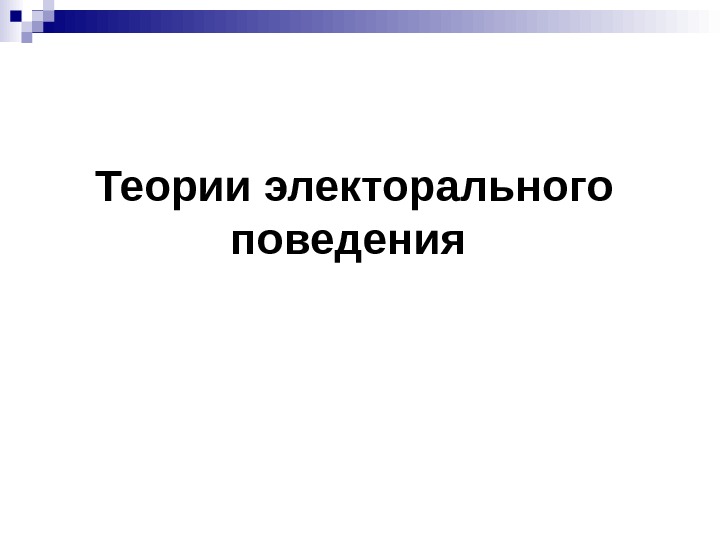 Теории электорального поведения